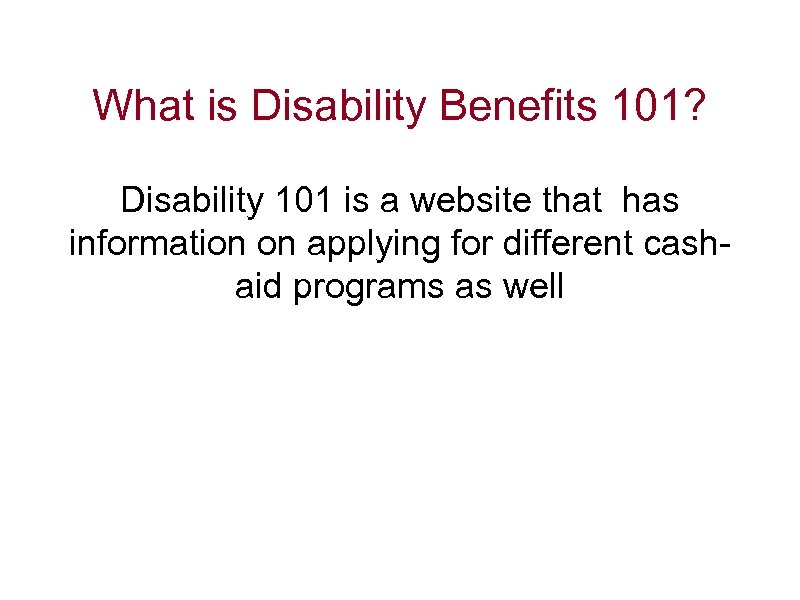 What is Disability Benefits 101?

Disability 101 is a website that has information on applying for different cash-aid programs as well